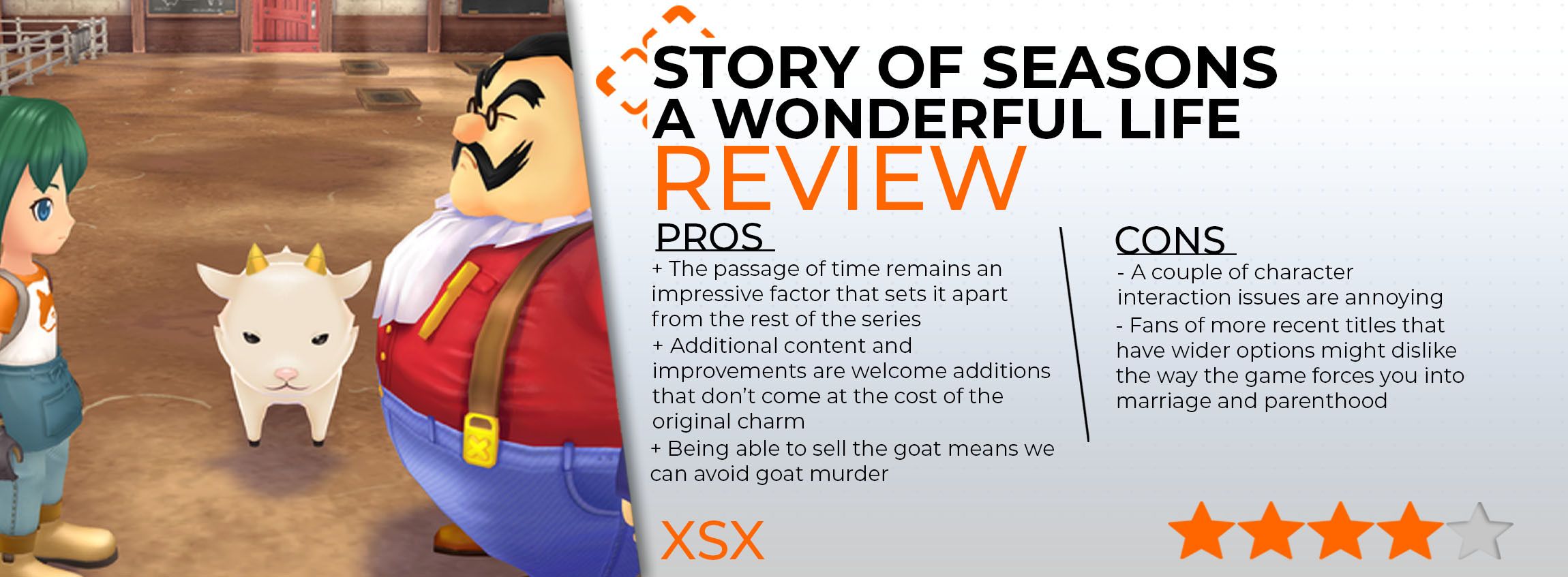 STORY OF SEASONS
A WONDERFUL LIFE
REVIEW

PROS
+ The passage of time remains an impressive factor that sets it apart from the rest of the series
+ Additional content and improvements are welcome additions that don't come at the cost of the original charm
+ Being able to sell the goat means we can avoid goat murder

CONS
- A couple of character interaction issues are annoying
- Fans of more recent titles that have wider options might dislike the way the game forces you into marriage and parenthood

XSX